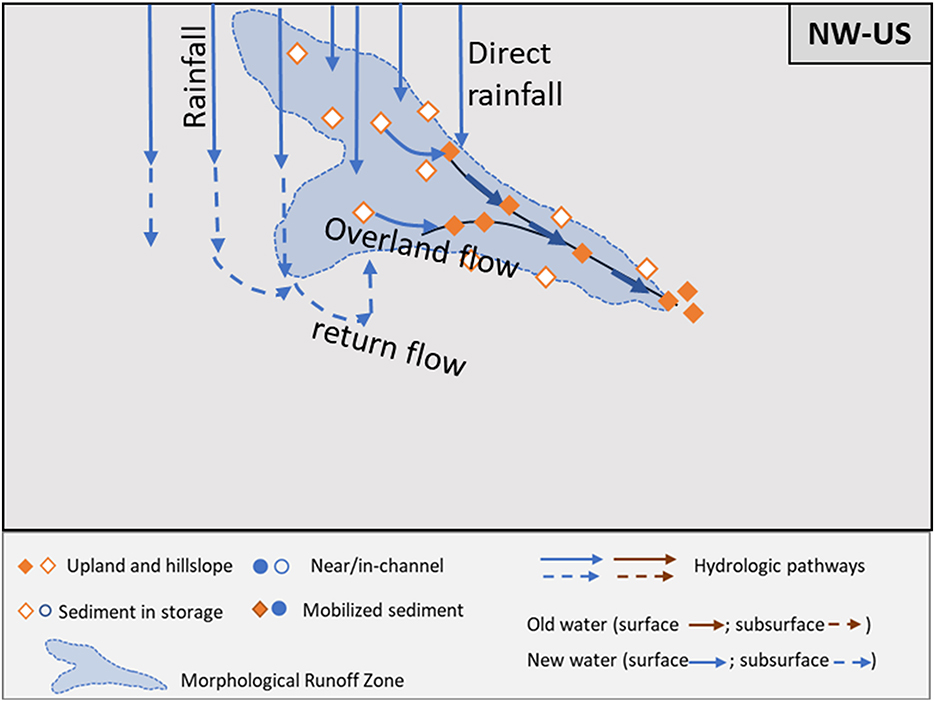 NW-US

Rainfall

Direct rainfall

Overland flow

return flow

Upland and hillslope

Near/in-channel

Hydrologic pathways

Sediment in storage

Mobilized sediment

Old water (surface ; subsurface )

New water (surface ; subsurface )

Morphological Runoff Zone